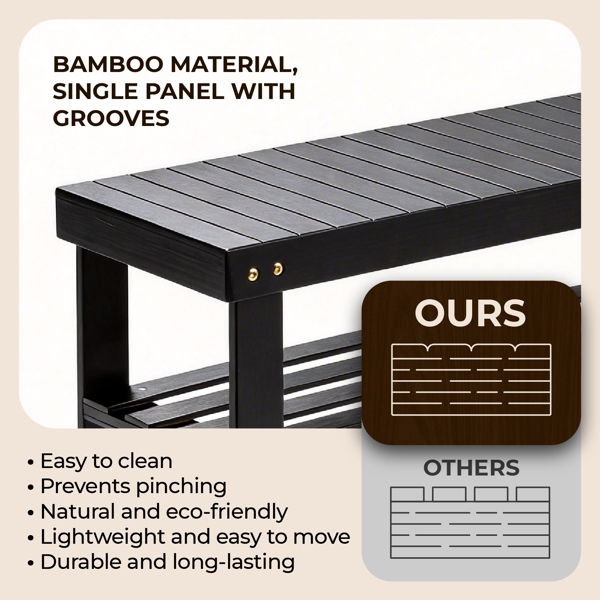 BAMBOO MATERIAL, SINGLE PANEL WITH GROOVES

OURS

OTHERS

• Easy to clean
• Prevents pinching
• Natural and eco-friendly
• Lightweight and easy to move
• Durable and long-lasting